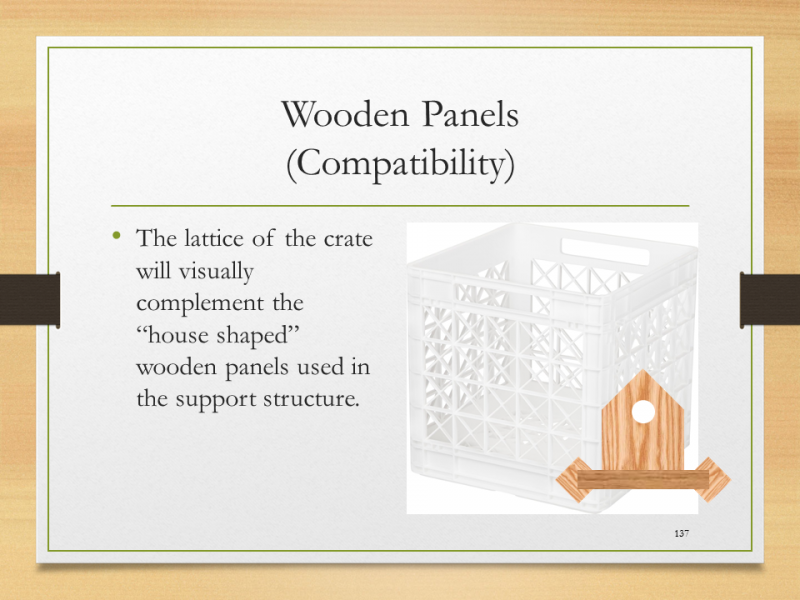 Wooden Panels
(Compatibility)

• The lattice of the crate will visually complement the “house shaped” wooden panels used in the support structure.

137